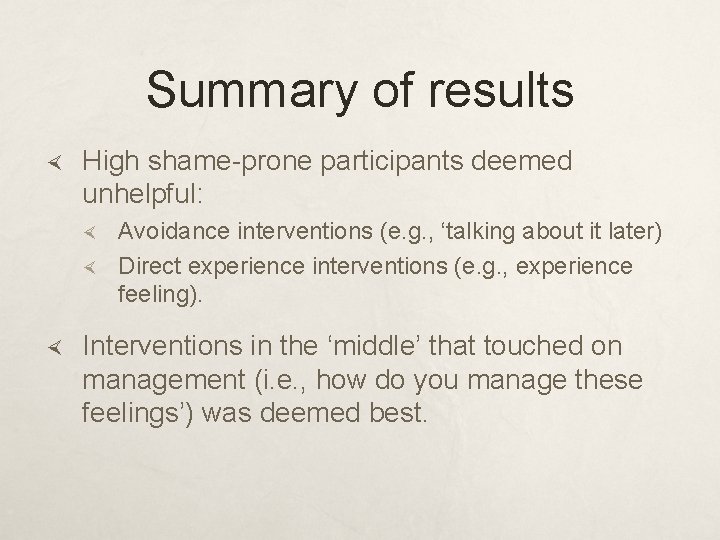 Summary of results

High shame-prone participants deemed unhelpful:

Avoidance interventions (e.g., ‘talking about it later)

Direct experience interventions (e.g., experience feeling).

Interventions in the ‘middle’ that touched on management (i.e., how do you manage these feelings’) was deemed best.